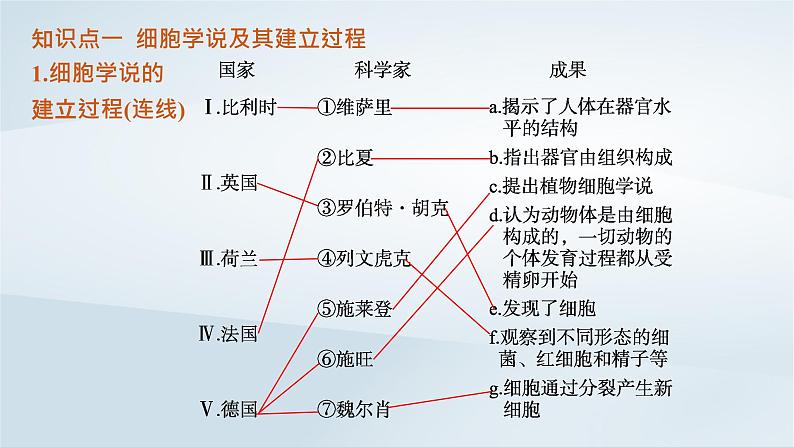 知识点一 细胞学说及其建立过程

1.细胞学说的建立过程(连线)

国家

Ⅰ.比利时

Ⅱ.英国

Ⅲ.荷兰

Ⅳ.法国

Ⅴ.德国

科学家

①维萨里

②比夏

③罗伯特·胡克

④列文虎克

⑤施莱登

⑥施旺

⑦魏尔肖

成果

a.揭示了人体在器官水平的结构

b.指出器官由组织构成

c.提出植物细胞学说

d.认为动物体是由细胞构成的，一切动物的个体发育过程都从受精卵开始

e.发现了细胞

f.观察到不同形态的细菌、红细胞和精子等

g.细胞通过分裂产生新细胞